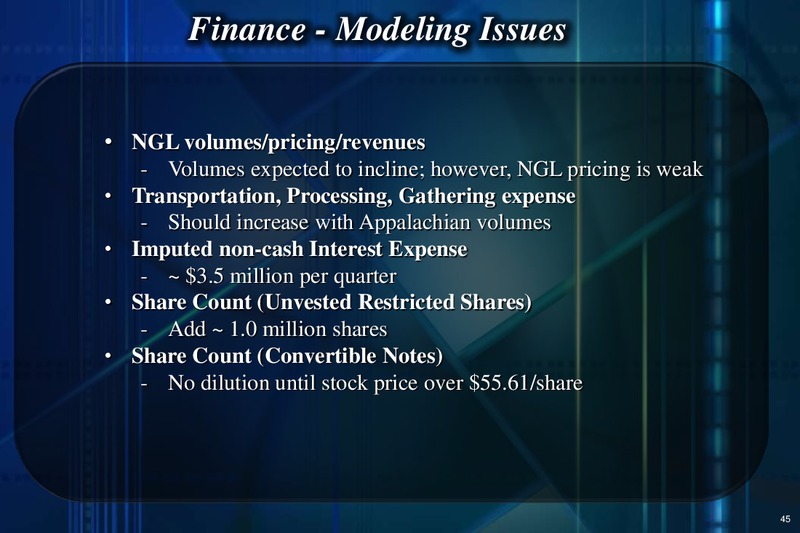 Finance - Modeling Issues

• NGL volumes/pricing/revenues
- Volumes expected to incline; however, NGL pricing is weak
• Transportation, Processing, Gathering expense
- Should increase with Appalachian volumes
• Imputed non-cash Interest Expense
- ~ \$3.5 million per quarter
• Share Count (Unvested Restricted Shares)
- Add ~ 1.0 million shares
• Share Count (Convertible Notes)
- No dilution until stock price over \$55.61/share

45